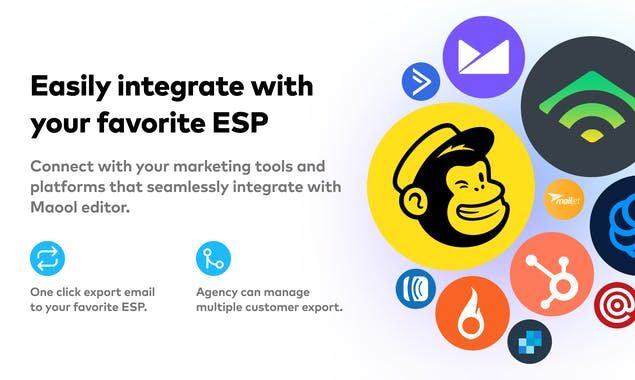 Easily integrate with your favorite ESP

Connect with your marketing tools and platforms that seamlessly integrate with Maool editor.

One click export email to your favorite ESP.

Agency can manage multiple customer export.

mailjet